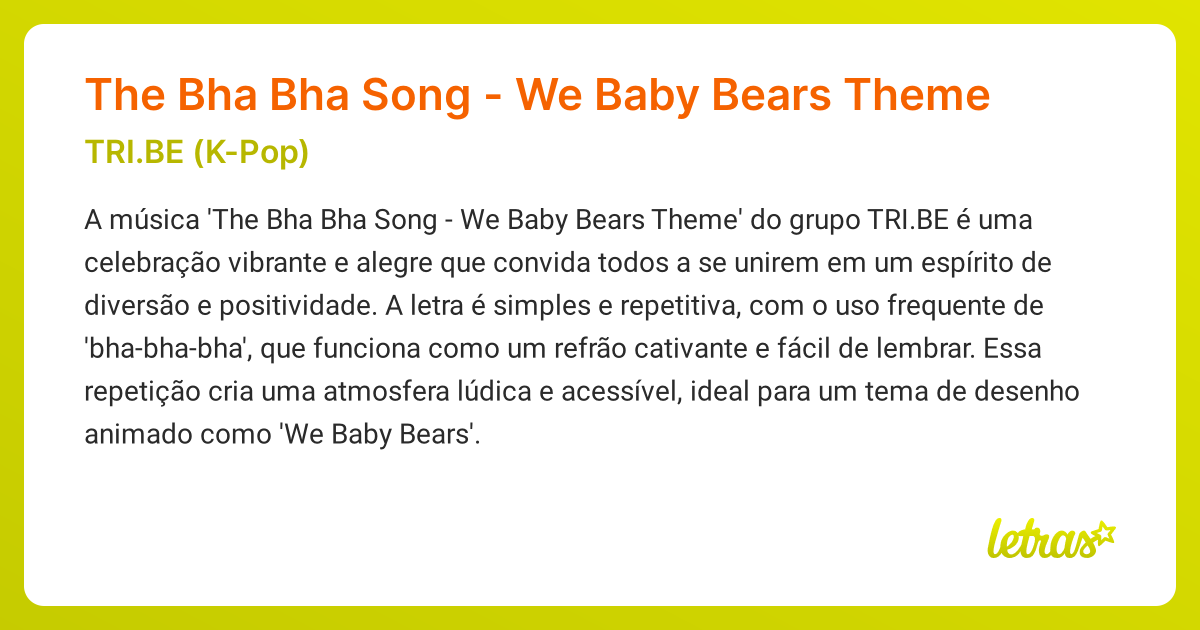 The Bha Bha Song - We Baby Bears Theme
TRI.BE (K-Pop)

A música 'The Bha Bha Song - We Baby Bears Theme' do grupo TRI.BE é uma celebração vibrante e alegre que convida todos a se unirem em um espírito de diversão e positividade. A letra é simples e repetitiva, com o uso frequente de 'bha-bha-bha', que funciona como um refrão cativante e fácil de lembrar. Essa repetição cria uma atmosfera lúdica e acessível, ideal para um tema de desenho animado como 'We Baby Bears'.

letras